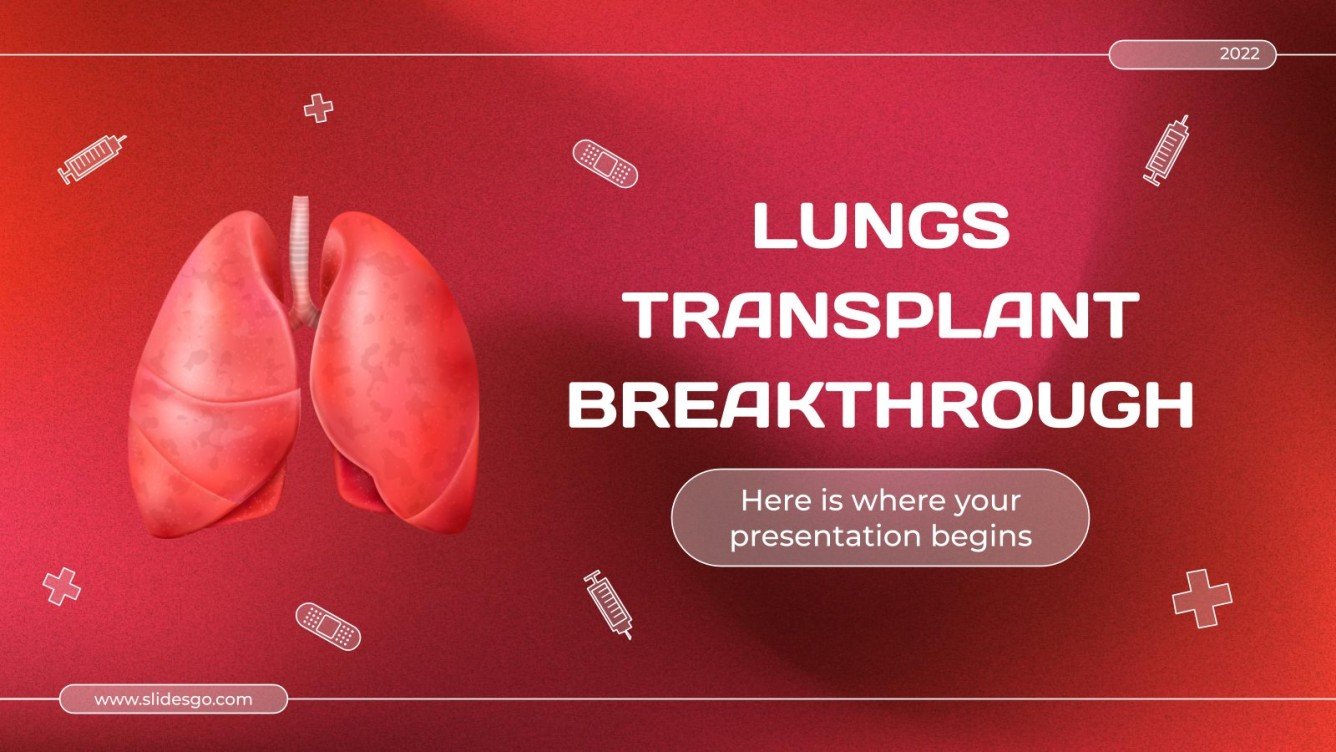 2022

LUNGS TRANSPLANT BREAKTHROUGH

Here is where your presentation begins

www.slidesgo.com